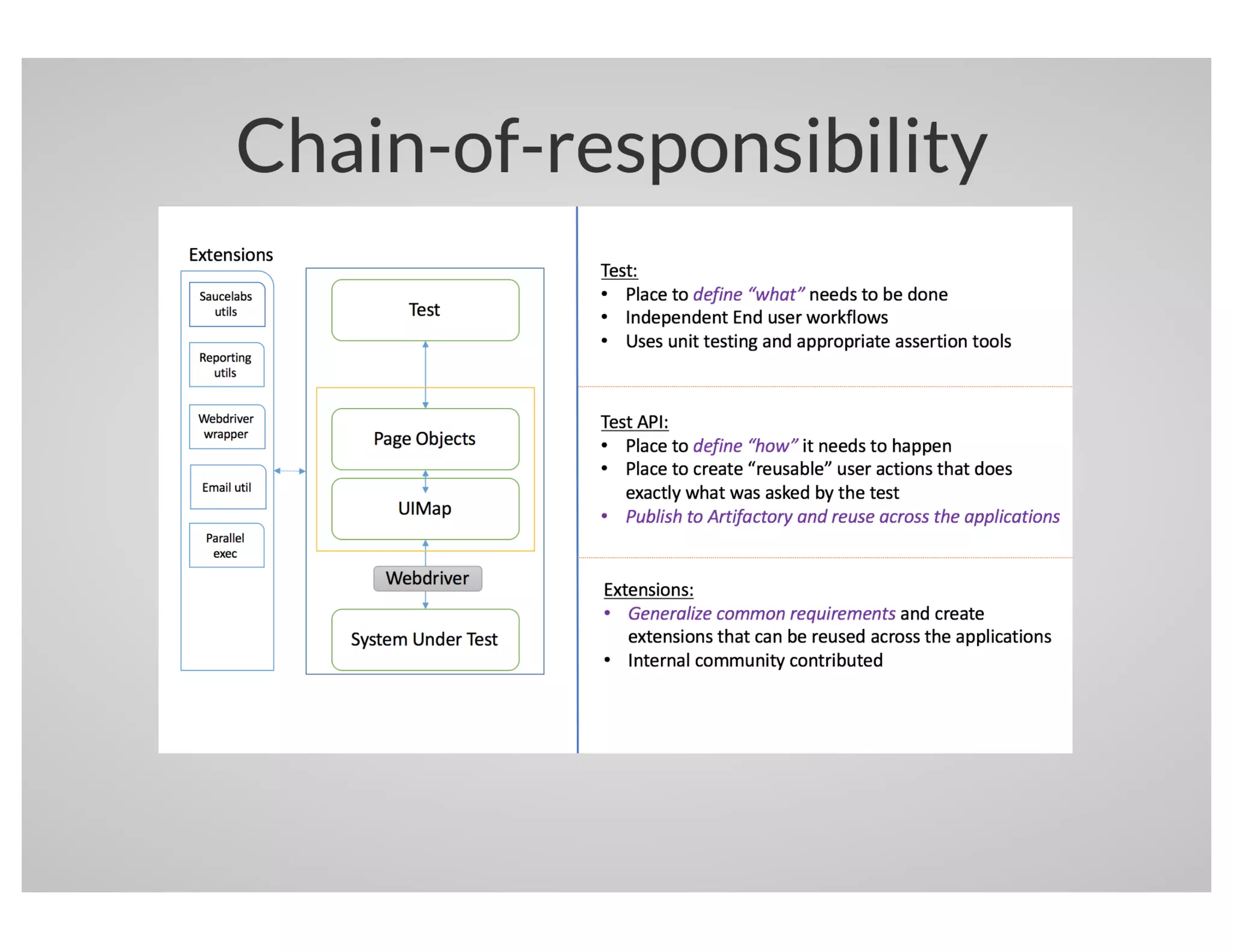 Chain-of-responsibility

Extensions

Saucelabs utils

Reporting utils

Webdriver wrapper

Email util

Parallel exec

Test

Page Objects

UIMap

Webdriver

System Under Test

Test:
• Place to define "what" needs to be done
• Independent End user workflows
• Uses unit testing and appropriate assertion tools

Test API:
• Place to define "how" it needs to happen
• Place to create "reusable" user actions that does exactly what was asked by the test
• Publish to Artifactory and reuse across the applications

Extensions:
• Generalize common requirements and create extensions that can be reused across the applications
• Internal community contributed